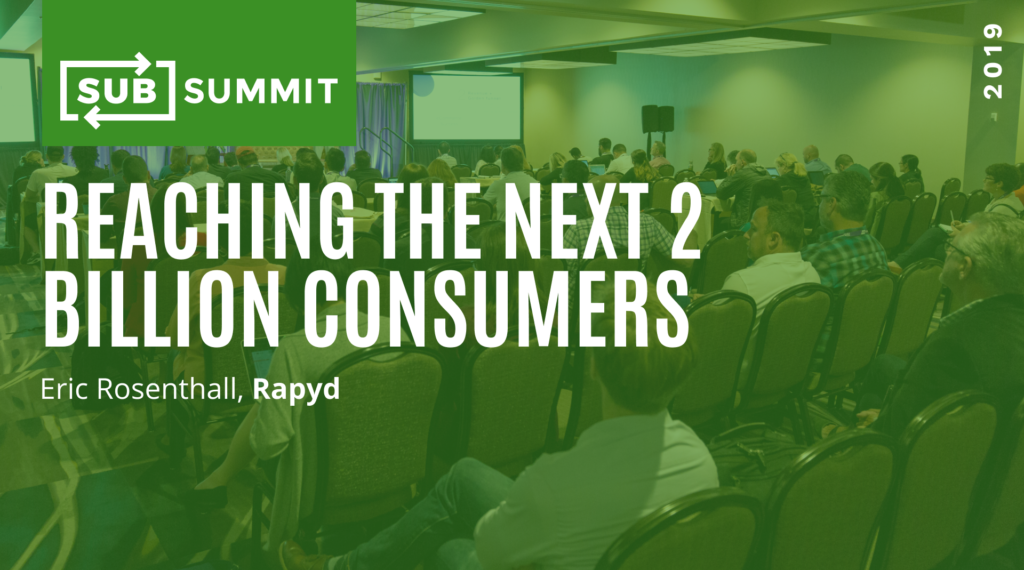 SUB SUMMIT

2019

REACHING THE NEXT 2 BILLION CONSUMERS

Eric Rosenthall, Rapyd